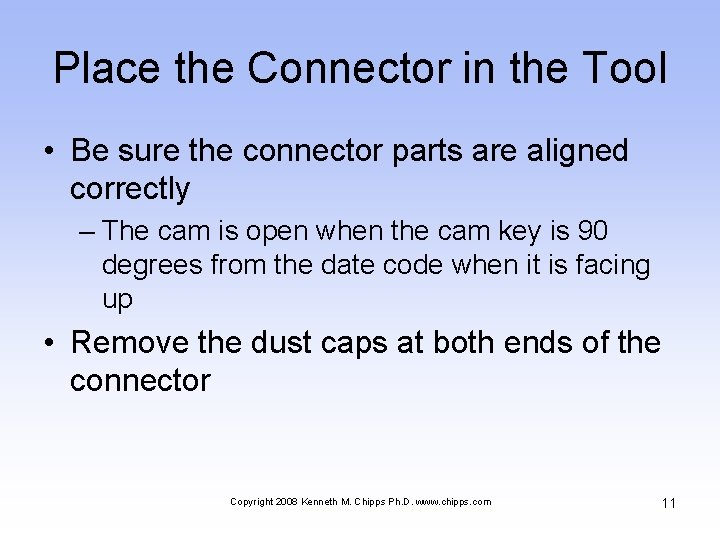 Place the Connector in the Tool

• Be sure the connector parts are aligned correctly

– The cam is open when the cam key is 90 degrees from the date code when it is facing up

• Remove the dust caps at both ends of the connector

Copyright 2008 Kenneth M. Chipps Ph.D. www.chipps.com

11